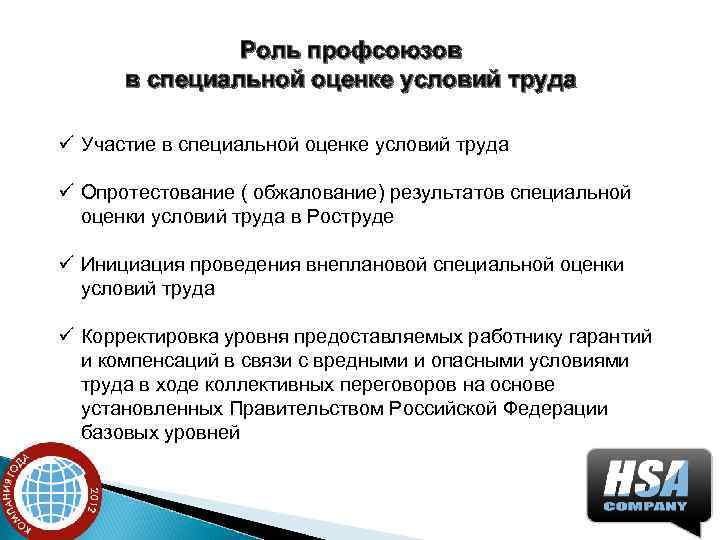 Роль профсоюзов
в специальной оценке условий труда

✓ Участие в специальной оценке условий труда

✓ Опротестование ( обжалование) результатов специальной оценки условий труда в Роструде

✓ Инициация проведения внеплановой специальной оценки условий труда

✓ Корректировка уровня предоставляемых работнику гарантий и компенсаций в связи с вредными и опасными условиями труда в ходе коллективных переговоров на основе установленных Правительством Российской Федерации базовых уровней

КОМПАНИЯ ГОДА 2012

HSA COMPANY